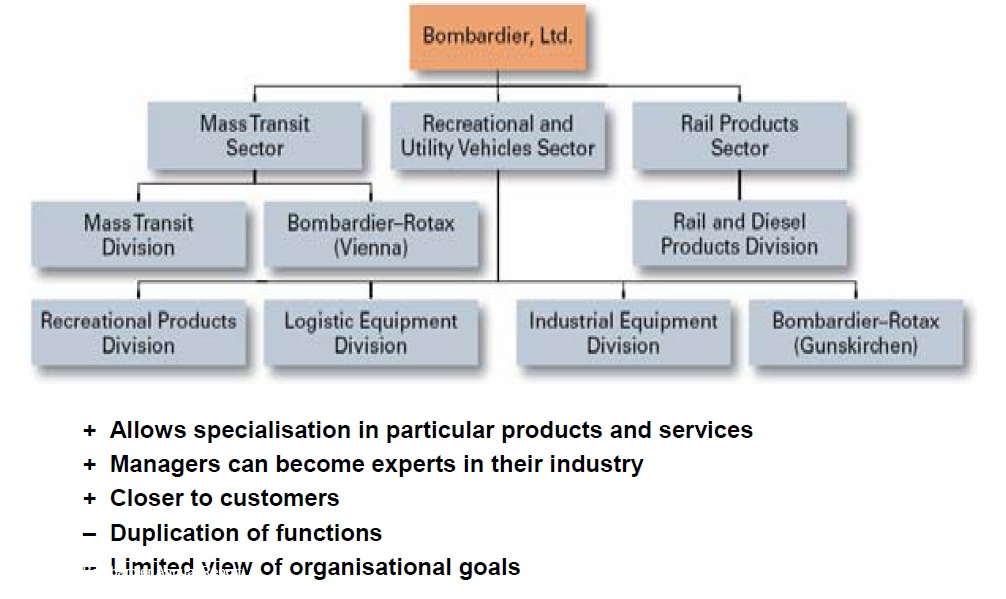 Bombardier, Ltd.

Mass Transit Sector

Recreational and Utility Vehicles Sector

Rail Products Sector

Mass Transit Division

Bombardier–Rotax (Vienna)

Rail and Diesel Products Division

Recreational Products Division

Logistic Equipment Division

Industrial Equipment Division

Bombardier–Rotax (Gunskirchen)

+ Allows specialisation in particular products and services
+ Managers can become experts in their industry
+ Closer to customers
– Duplication of functions
– Limited view of organisational goals